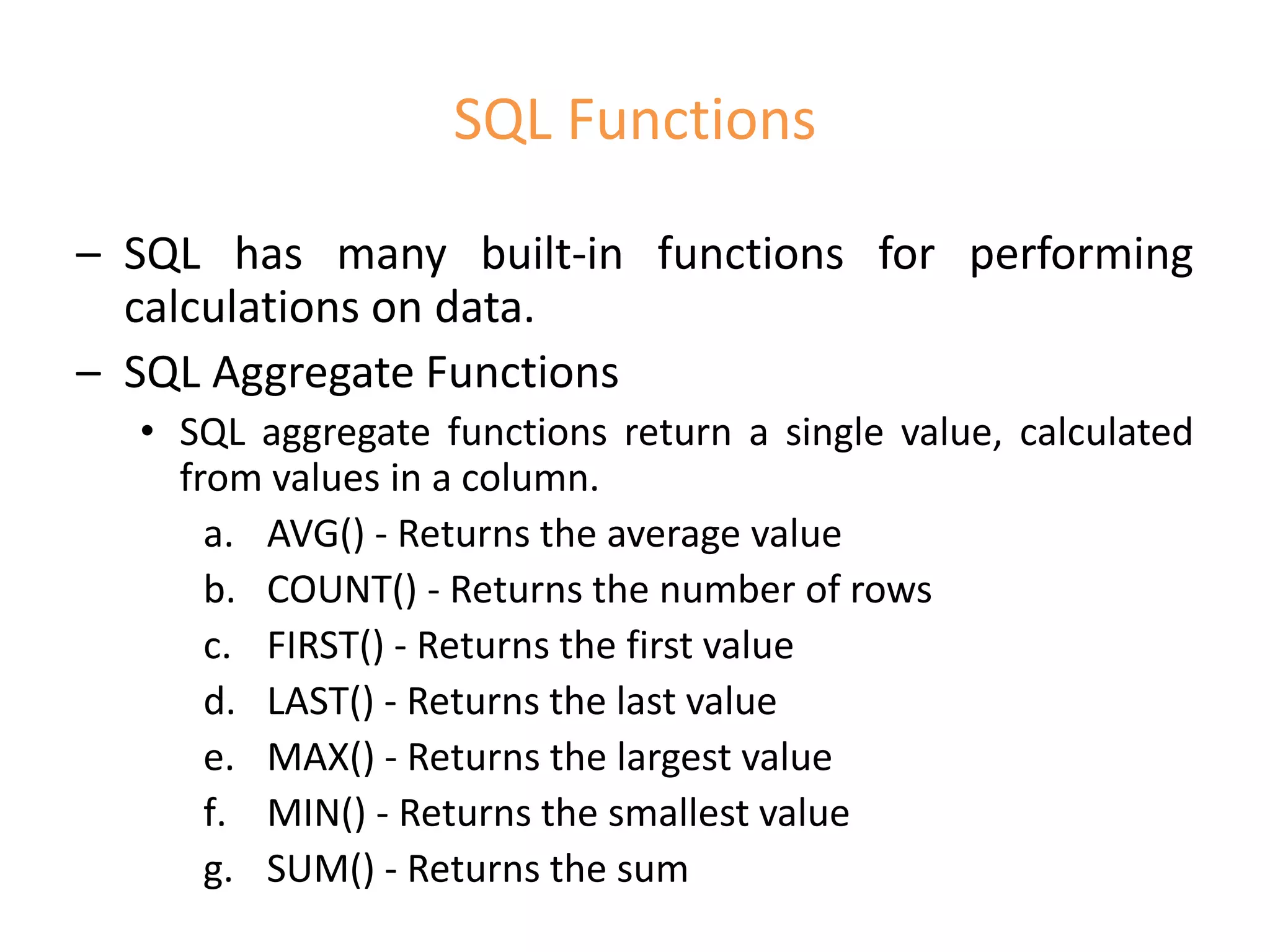 SQL Functions

– SQL has many built-in functions for performing calculations on data.

– SQL Aggregate Functions

• SQL aggregate functions return a single value, calculated from values in a column.

a. AVG() - Returns the average value
b. COUNT() - Returns the number of rows
c. FIRST() - Returns the first value
d. LAST() - Returns the last value
e. MAX() - Returns the largest value
f. MIN() - Returns the smallest value
g. SUM() - Returns the sum